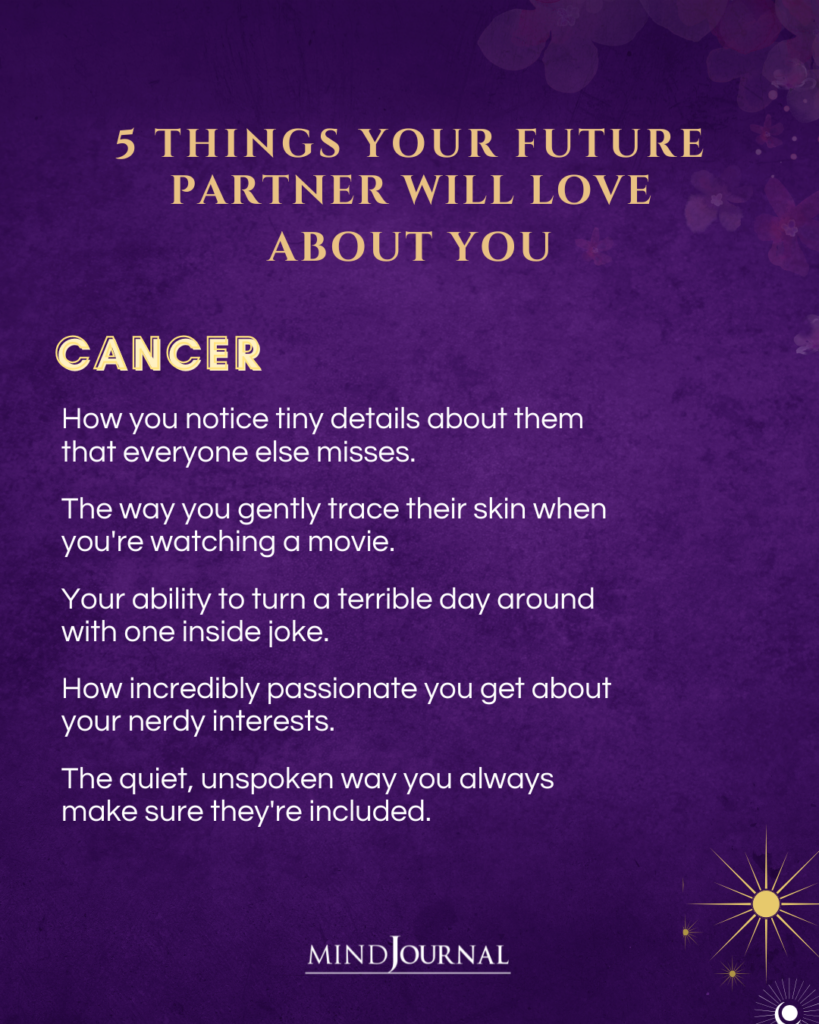 5 THINGS YOUR FUTURE PARTNER WILL LOVE ABOUT YOU

CANCER

How you notice tiny details about them that everyone else misses.

The way you gently trace their skin when you're watching a movie.

Your ability to turn a terrible day around with one inside joke.

How incredibly passionate you get about your nerdy interests.

The quiet, unspoken way you always make sure they're included.

MINDJOURNAL